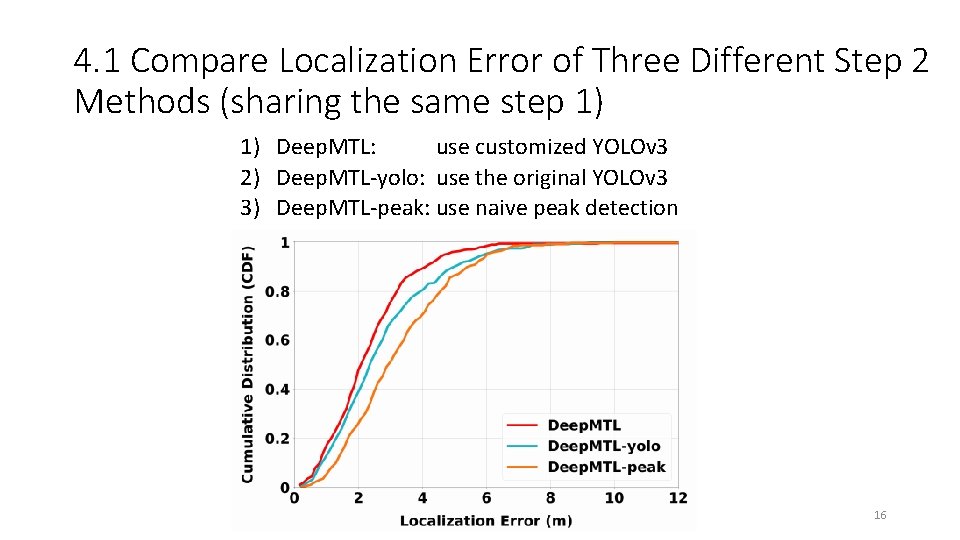 4.1 Compare Localization Error of Three Different Step 2 Methods (sharing the same step 1)

1) DeepMTL: use customized YOLOv3
2) DeepMTL-yolo: use the original YOLOv3
3) DeepMTL-peak: use naive peak detection

Cumulative Distribution (CDF)

1
0.8
0.6
0.4
0.2
0

0 2 4 6 8 10 12

Localization Error (m)

DeepMTL
DeepMTL-yolo
DeepMTL-peak

16